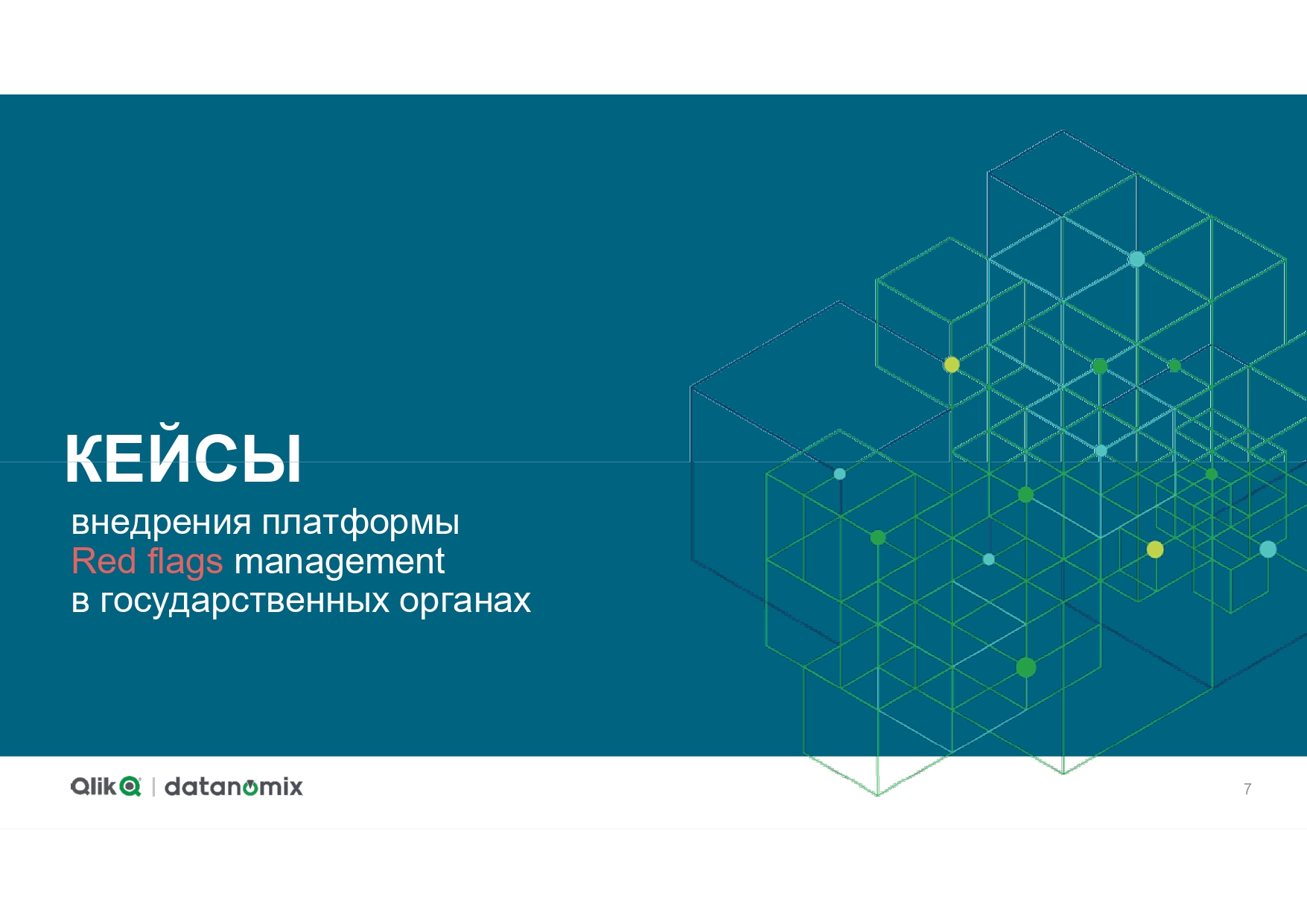 КЕЙСЫ
внедрения платформы
Red flags management
в государственных органах

Qlik | datanomix

7